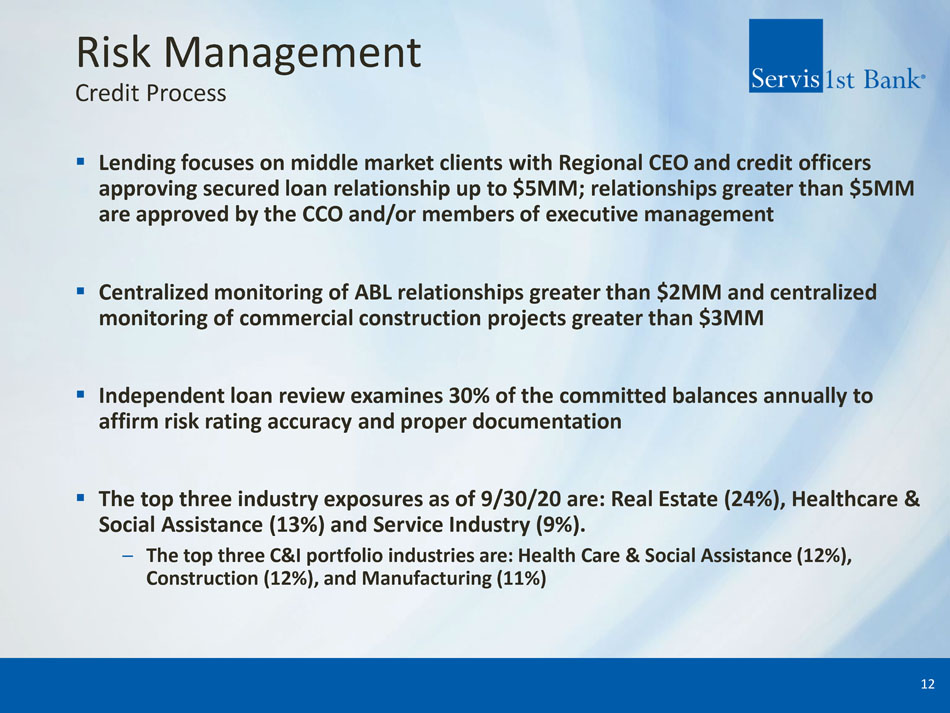 Risk Management
Credit Process

Servis 1st Bank®

▪ Lending focuses on middle market clients with Regional CEO and credit officers approving secured loan relationship up to \$5MM; relationships greater than \$5MM are approved by the CCO and/or members of executive management

▪ Centralized monitoring of ABL relationships greater than \$2MM and centralized monitoring of commercial construction projects greater than \$3MM

▪ Independent loan review examines 30% of the committed balances annually to affirm risk rating accuracy and proper documentation

▪ The top three industry exposures as of 9/30/20 are: Real Estate (24%), Healthcare & Social Assistance (13%) and Service Industry (9%).

– The top three C&I portfolio industries are: Health Care & Social Assistance (12%), Construction (12%), and Manufacturing (11%)

12